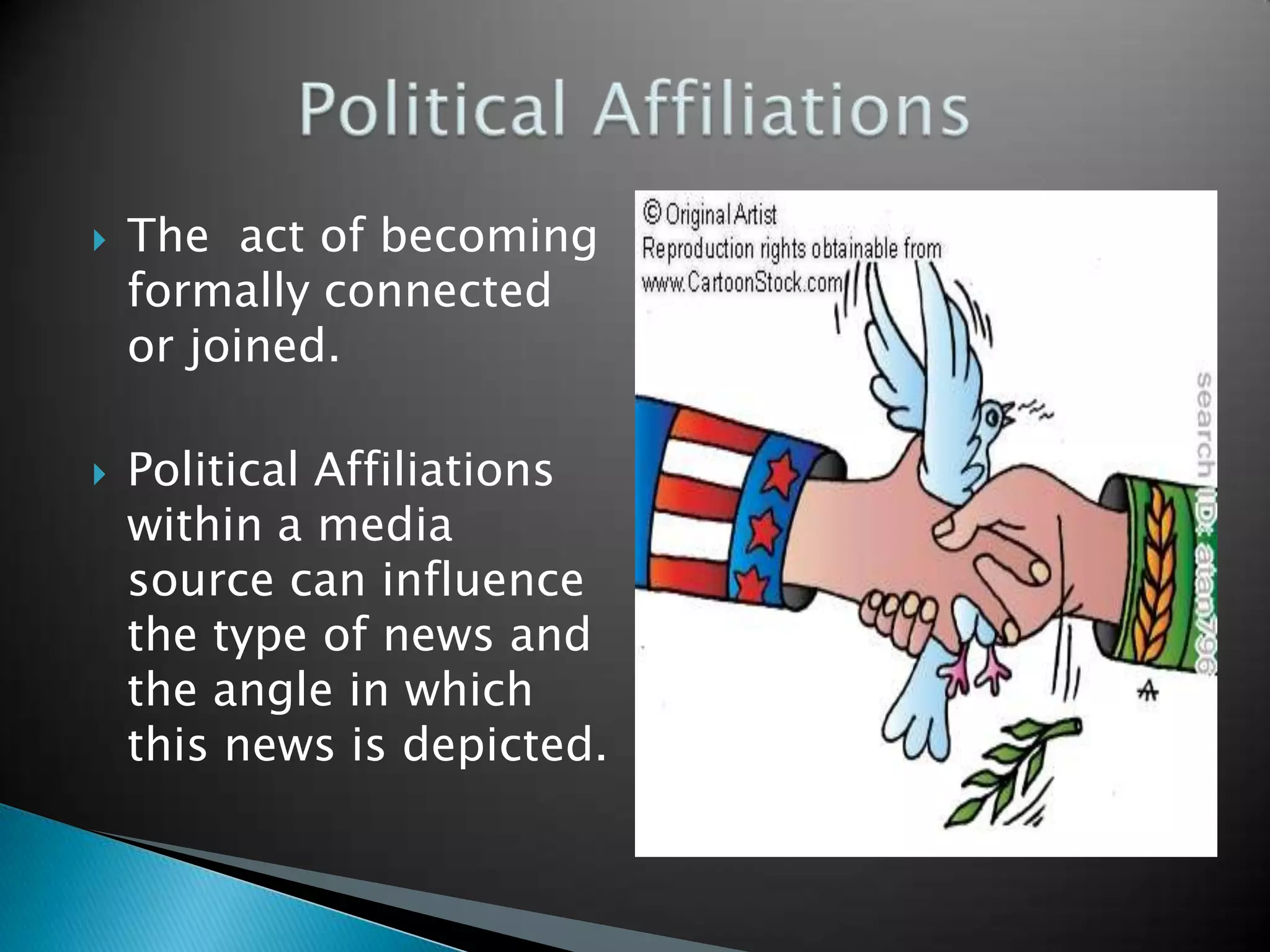 Political Affiliations

The act of becoming formally connected or joined.

Political Affiliations within a media source can influence the type of news and the angle in which this news is depicted.

© Original Artist
Reproduction rights obtainable from
www.CartoonStock.com

search ID: atan796